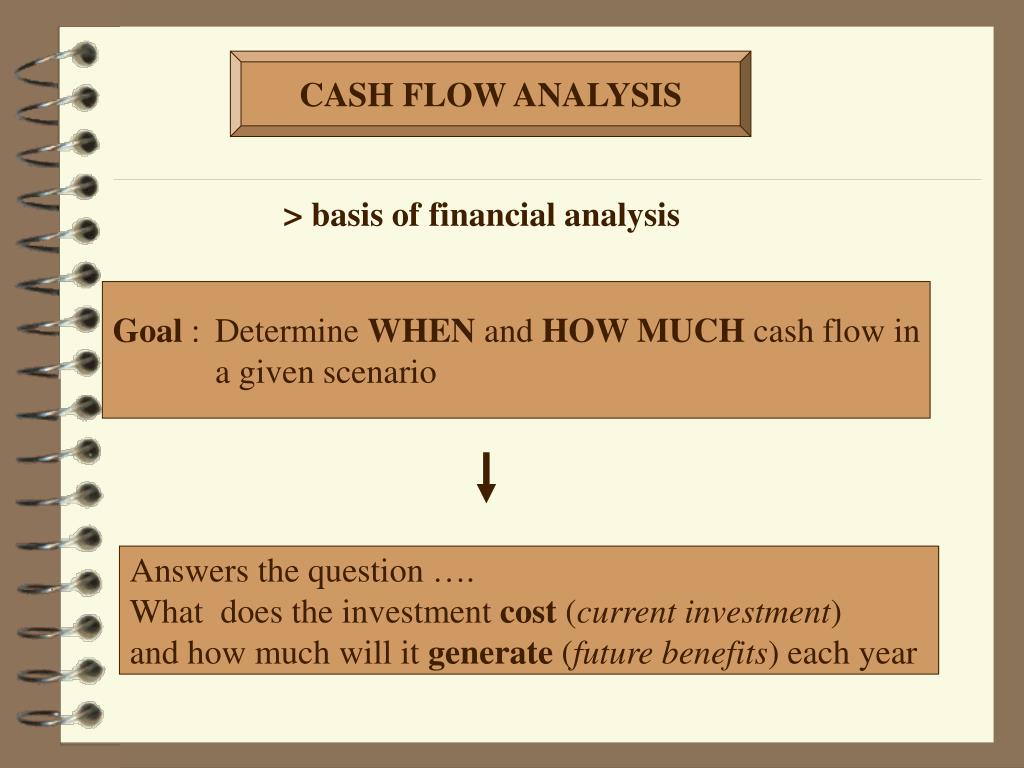 CASH FLOW ANALYSIS

> basis of financial analysis

Goal : Determine WHEN and HOW MUCH cash flow in a given scenario

Answers the question ….
What does the investment cost (current investment)
and how much will it generate (future benefits) each year